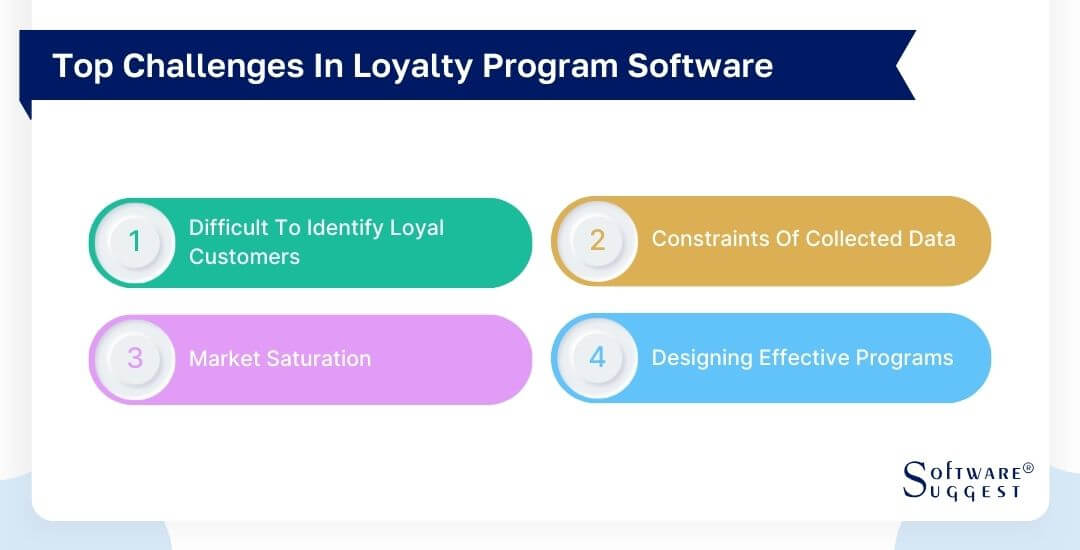 Top Challenges In Loyalty Program Software

1 Difficult To Identify Loyal Customers

2 Constraints Of Collected Data

3 Market Saturation

4 Designing Effective Programs

Software® Suggest